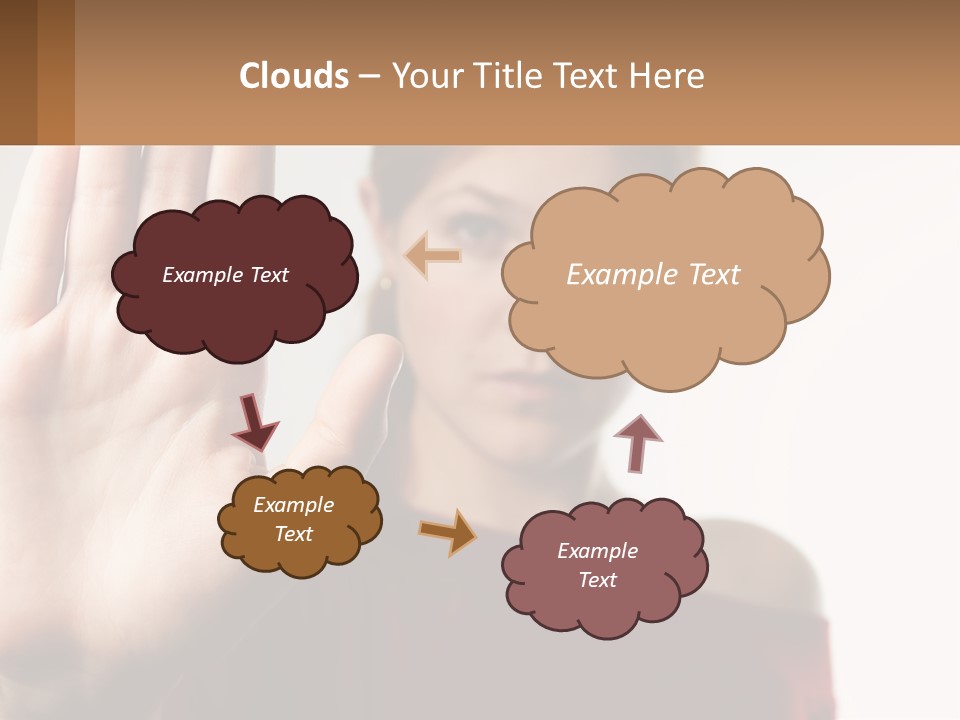 Clouds – Your Title Text Here

Example Text

Example Text

Example Text

Example Text